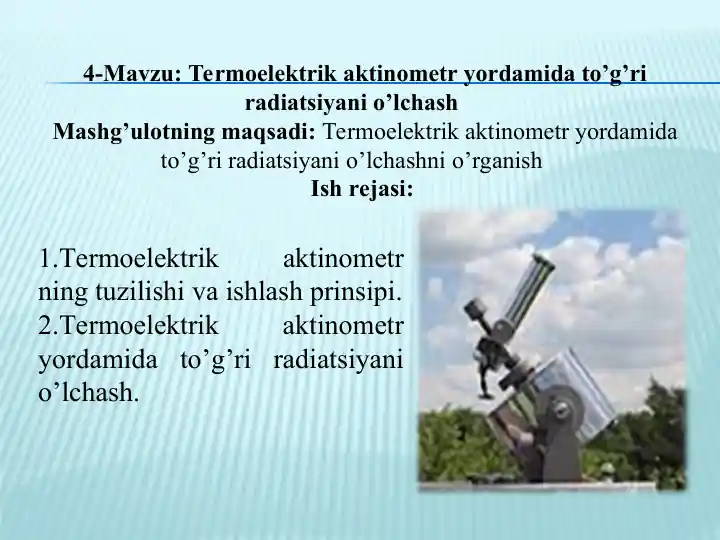 4-Mavzu: Termoelektrik aktinometr yordamida to’g’ri radiatsiyani o’lchash

Mashg’ulotning maqsadi: Termoelektrik aktinometr yordamida to’g’ri radiatsiyani o’lchashni o’rganish

Ish rejasi:

1.Termoelektrik aktinometr ning tuzilishi va ishlash prinsipi.
2.Termoelektrik aktinometr yordamida to’g’ri radiatsiyani o’lchash.